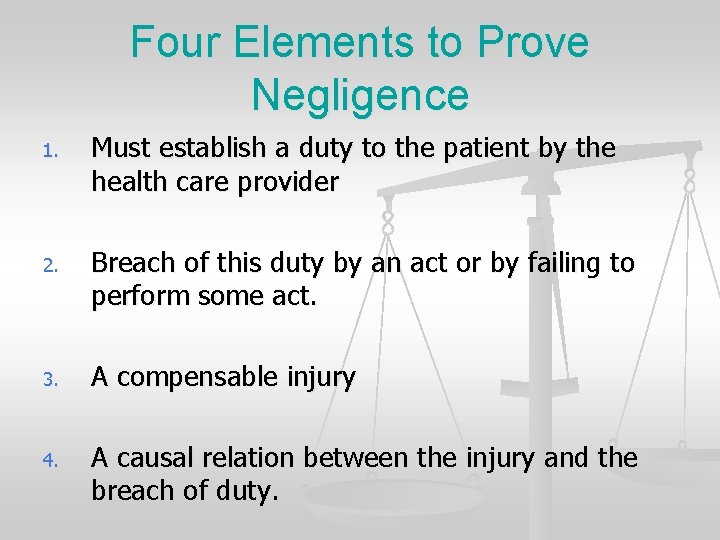 Four Elements to Prove Negligence

1. Must establish a duty to the patient by the health care provider

2. Breach of this duty by an act or by failing to perform some act.

3. A compensable injury

4. A causal relation between the injury and the breach of duty.